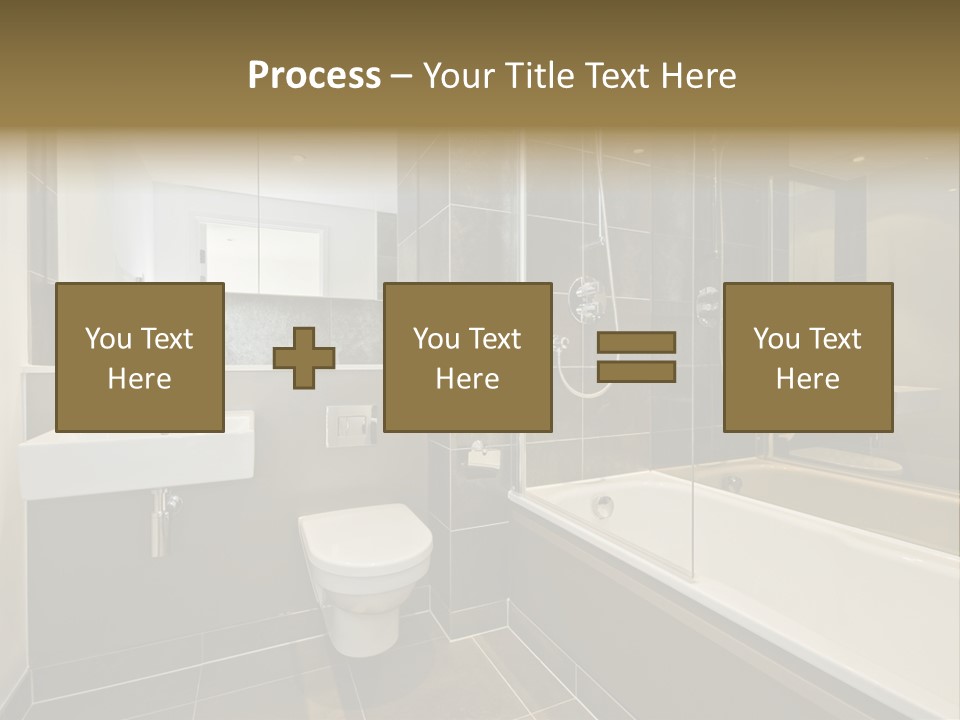 Process – Your Title Text Here

You Text Here

You Text Here

You Text Here